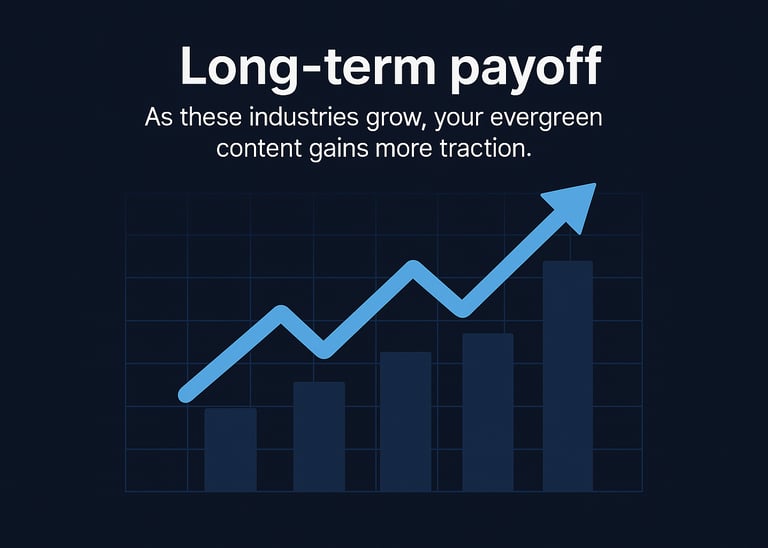 Long-term payoff

As these industries grow, your evergreen content gains more traction.